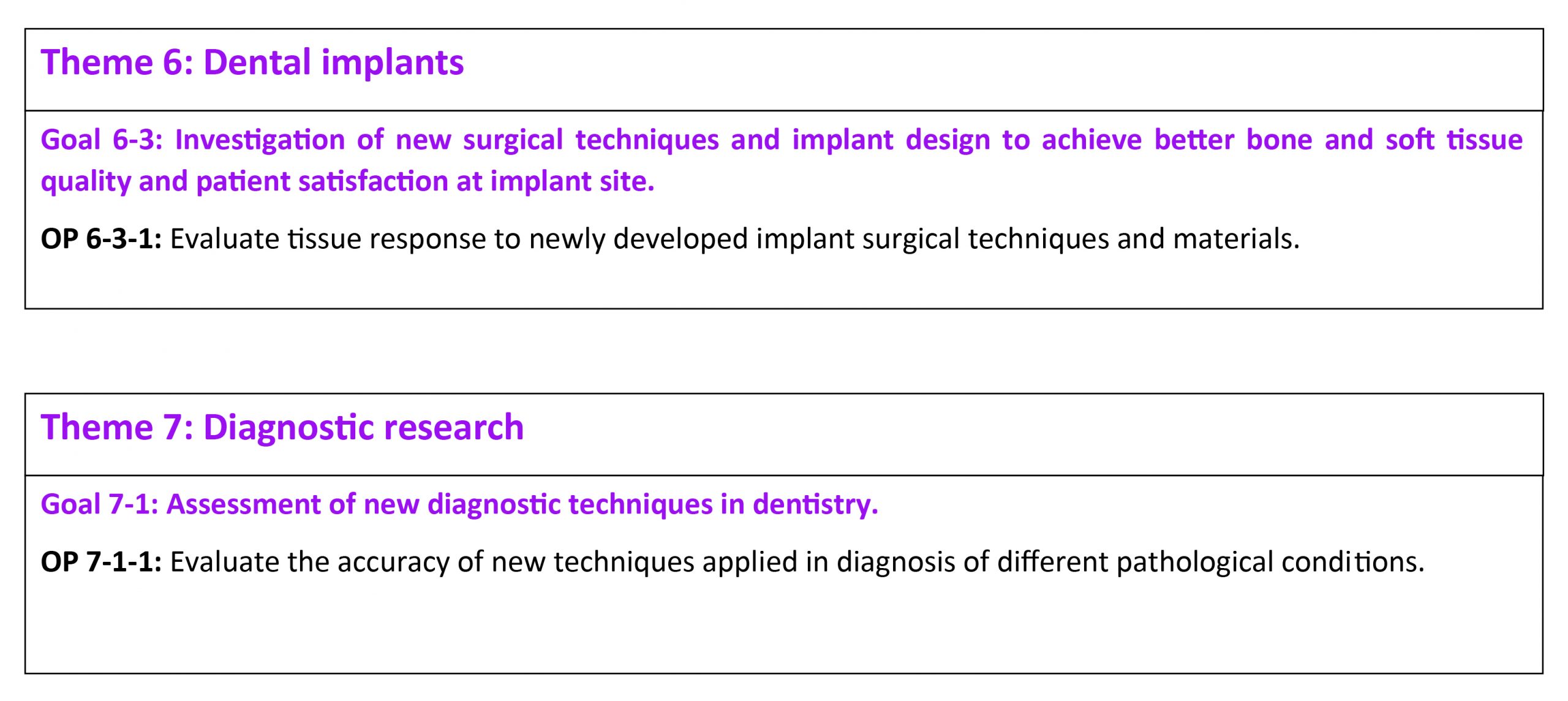 Theme 6: Dental implants

Goal 6-3: Investigation of new surgical techniques and implant design to achieve better bone and soft tissue quality and patient satisfaction at implant site.

OP 6-3-1: Evaluate tissue response to newly developed implant surgical techniques and materials.

Theme 7: Diagnostic research

Goal 7-1: Assessment of new diagnostic techniques in dentistry.

OP 7-1-1: Evaluate the accuracy of new techniques applied in diagnosis of different pathological conditions.